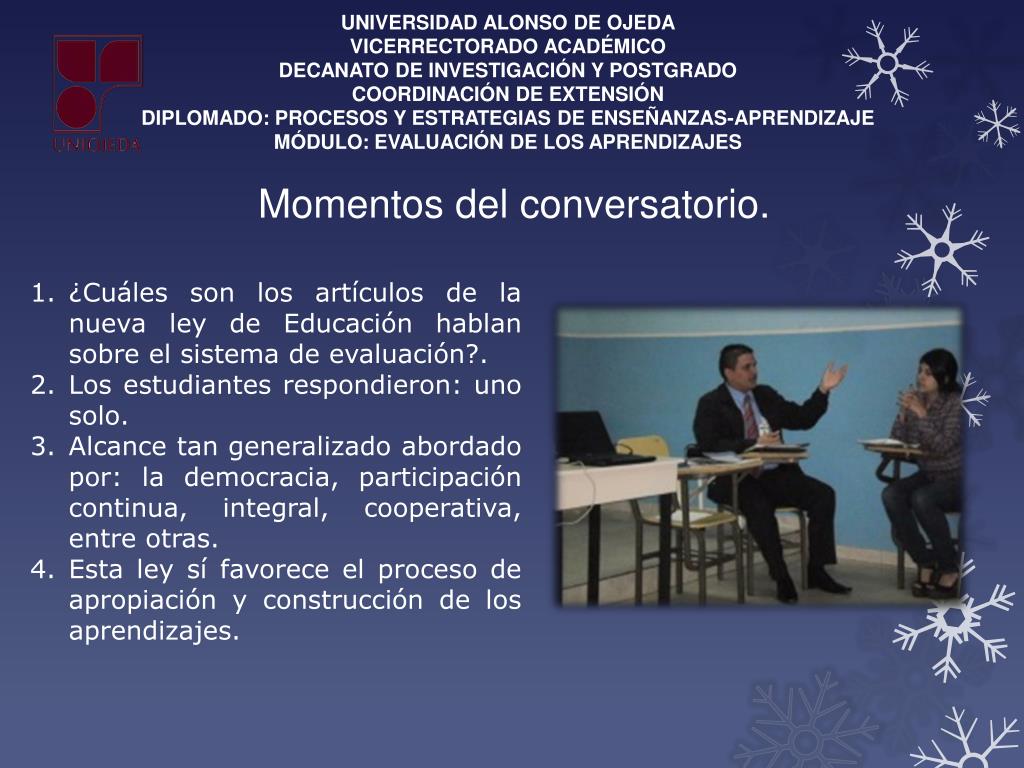 UNIOJEDA

UNIVERSIDAD ALONSO DE OJEDA
VICERRECTORADO ACADÉMICO
DECANATO DE INVESTIGACIÓN Y POSTGRADO
COORDINACIÓN DE EXTENSIÓN
DIPLOMADO: PROCESOS Y ESTRATEGIAS DE ENSEÑANZAS-APRENDIZAJE
MÓDULO: EVALUACIÓN DE LOS APRENDIZAJES

Momentos del conversatorio.

1. ¿Cuáles son los artículos de la nueva ley de Educación hablan sobre el sistema de evaluación?.
2. Los estudiantes respondieron: uno solo.
3. Alcance tan generalizado abordado por: la democracia, participación continua, integral, cooperativa, entre otras.
4. Esta ley sí favorece el proceso de apropiación y construcción de los aprendizajes.